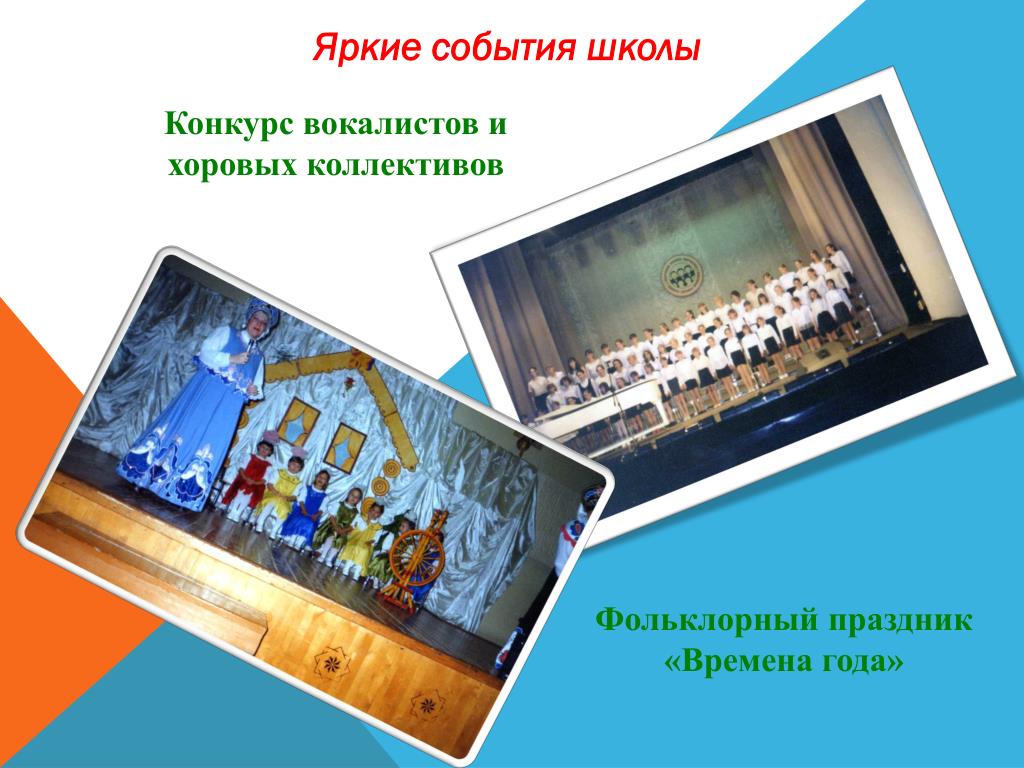 Яркие события школы

Конкурс вокалистов и хоровых коллективов

Фольклорный праздник «Времена года»